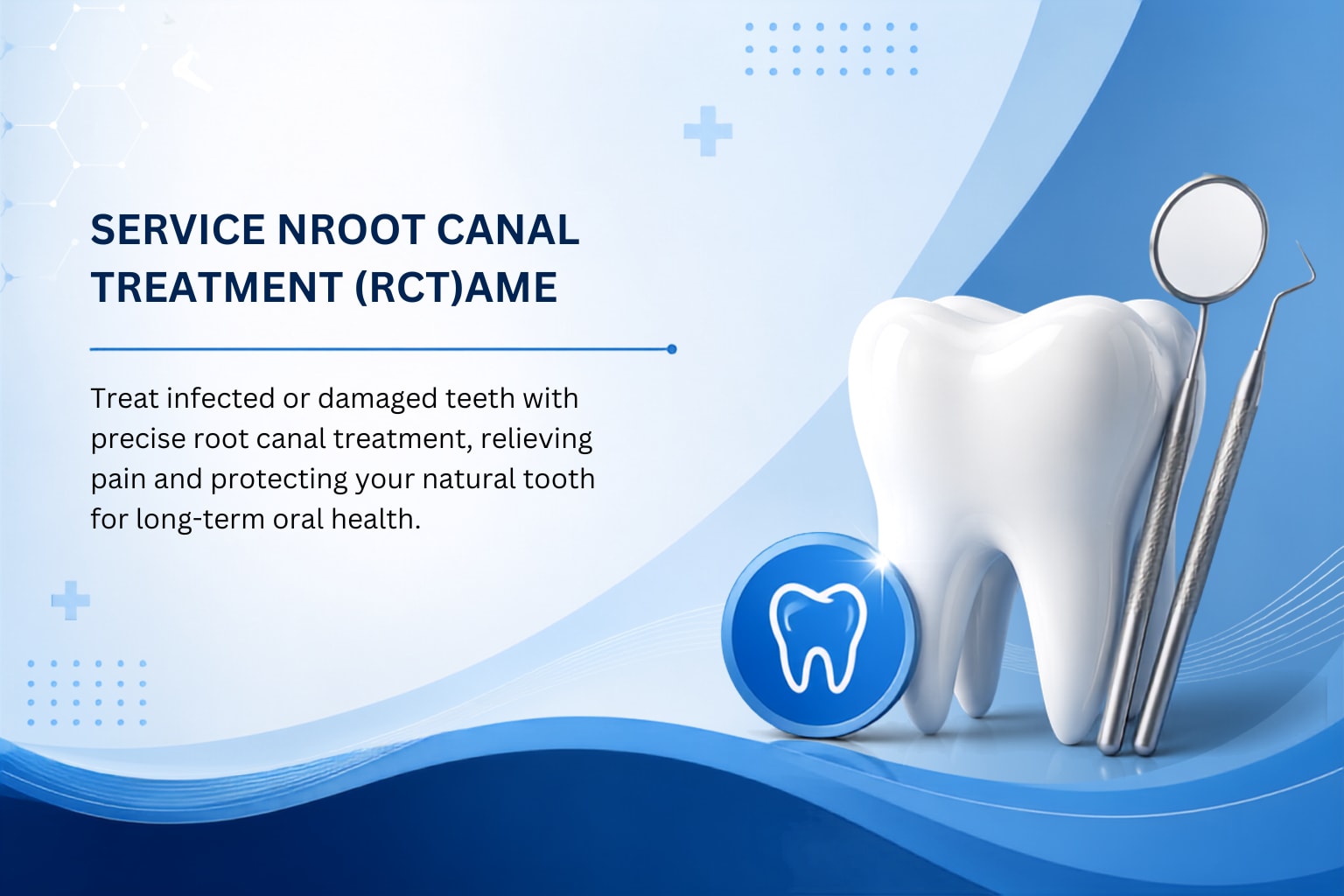 SERVICE NROOT CANAL TREATMENT (RCT)AME

Treat infected or damaged teeth with precise root canal treatment, relieving pain and protecting your natural tooth for long-term oral health.